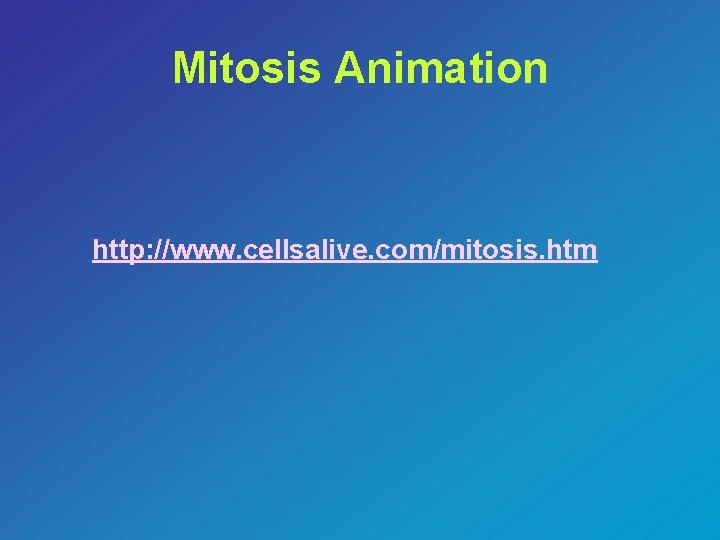 Mitosis Animation

http://www.cellsalive.com/mitosis.htm